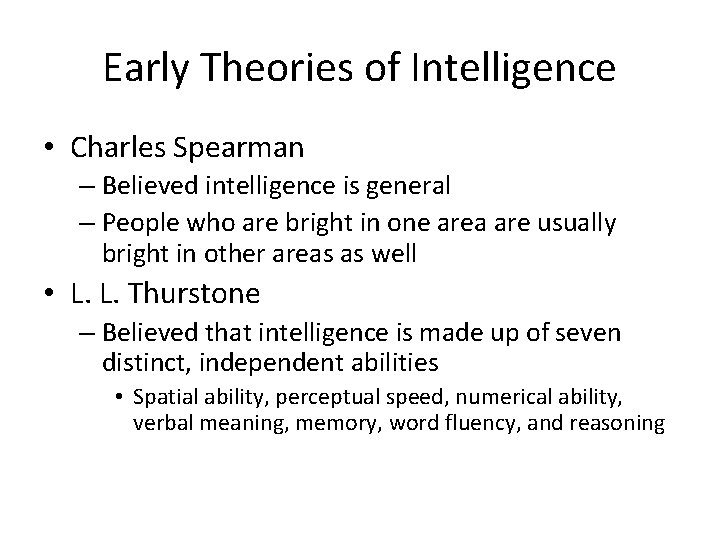 Early Theories of Intelligence

• Charles Spearman
– Believed intelligence is general
– People who are bright in one area are usually bright in other areas as well

• L. L. Thurstone
– Believed that intelligence is made up of seven distinct, independent abilities
• Spatial ability, perceptual speed, numerical ability, verbal meaning, memory, word fluency, and reasoning